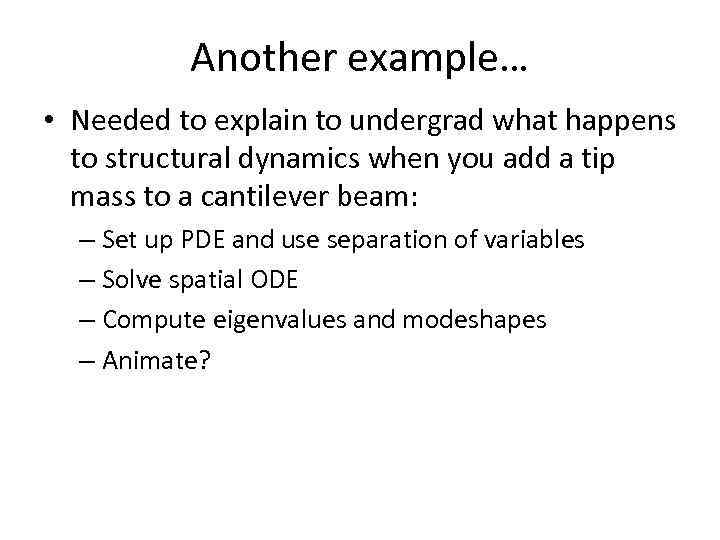 Another example…

• Needed to explain to undergrad what happens to structural dynamics when you add a tip mass to a cantilever beam:

– Set up PDE and use separation of variables

– Solve spatial ODE

– Compute eigenvalues and modeshapes

– Animate?